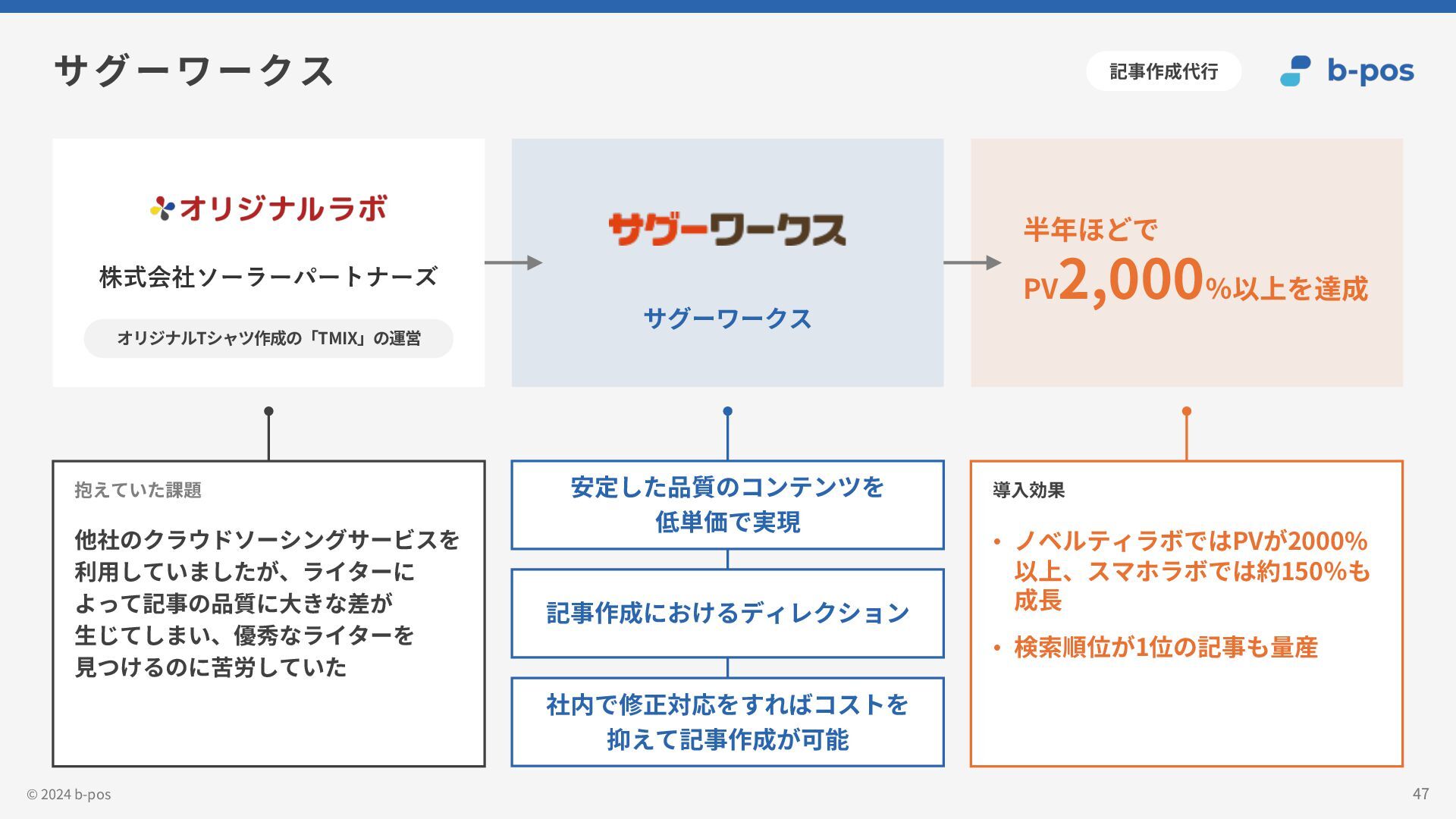 サグーワークス

記事作成代行

b-pos

オリジナルラボ

株式会社ソーラーパートナーズ

オリジナルTシャツ作成の「TMIX」の運営

サグーワークス

サグーワークス

半年ほどで
PV2,000%以上を達成

抱えていた課題

他社のクラウドソーシングサービスを利用していましたが、ライターによって記事の品質に大きな差が生じてしまい、優秀なライターを見つけるのに苦労していた

安定した品質のコンテンツを低単価で実現

記事作成におけるディレクション

社内で修正対応をすればコストを抑えて記事作成が可能

導入効果

• ノベルティラボではPVが2000%以上、スマホラボでは約150%も成長

• 検索順位が1位の記事も量産

© 2024 b-pos

47